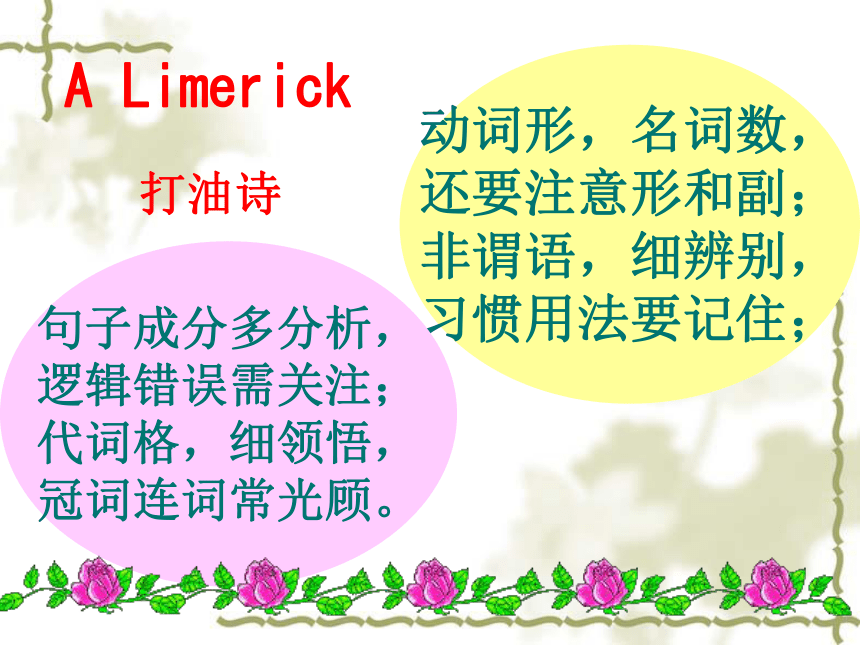 A Limerick

打油诗

动词形，名词数，
还要注意形和副；
非谓语，细辨别，
习惯用法要记住；

句子成分多分析，
逻辑错误需关注；
代词格，细领悟，
冠词连词常光顾。